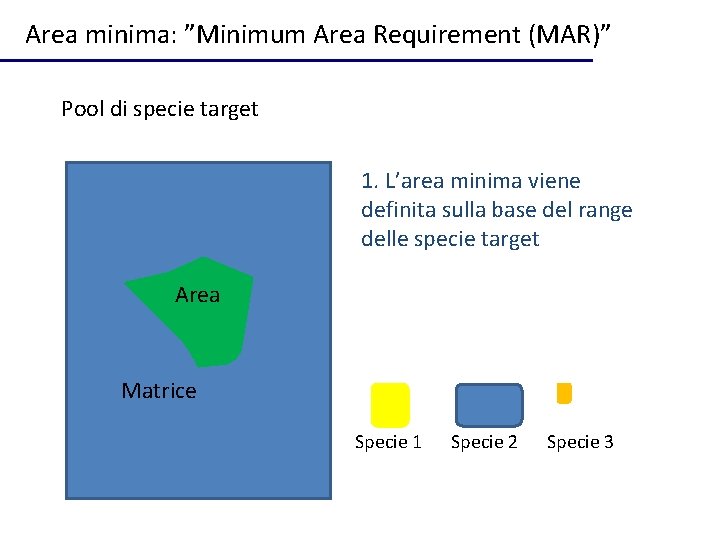 Area minima: ”Minimum Area Requirement (MAR)”

Pool di specie target

1. L’area minima viene definita sulla base del range delle specie target

Area

Matrice

Specie 1 Specie 2 Specie 3